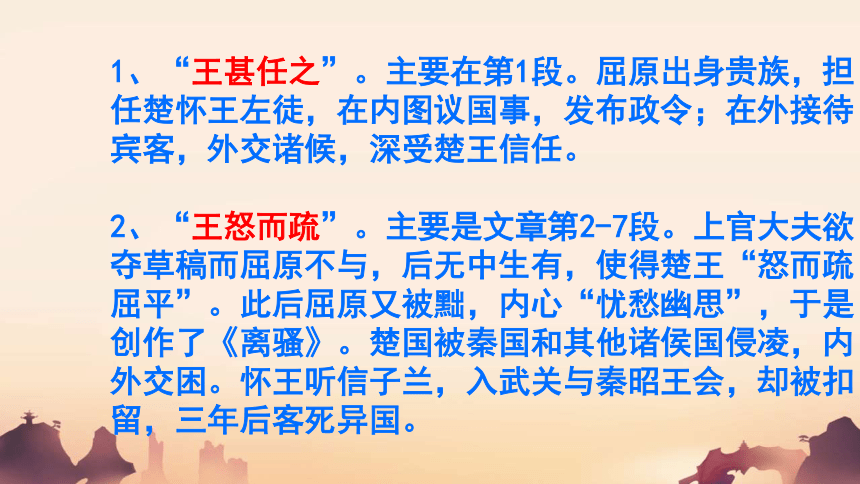 1、“王甚任之”。主要在第1段。屈原出身贵族，担任楚怀王左徒，在内图议国事，发布政令；在外接待宾客，外交诸候，深受楚王信任。

2、“王怒而疏”。主要是文章第2-7段。上官大夫欲夺草稿而屈原不与，后无中生有，使得楚王“怒而疏屈平”。此后屈原又被黜，内心“忧愁幽思”，于是创作了《离骚》。楚国被秦国和其他诸侯国侵凌，内外交困。怀王听信子兰，入武关与秦昭王会，却被扣留，三年后客死异国。